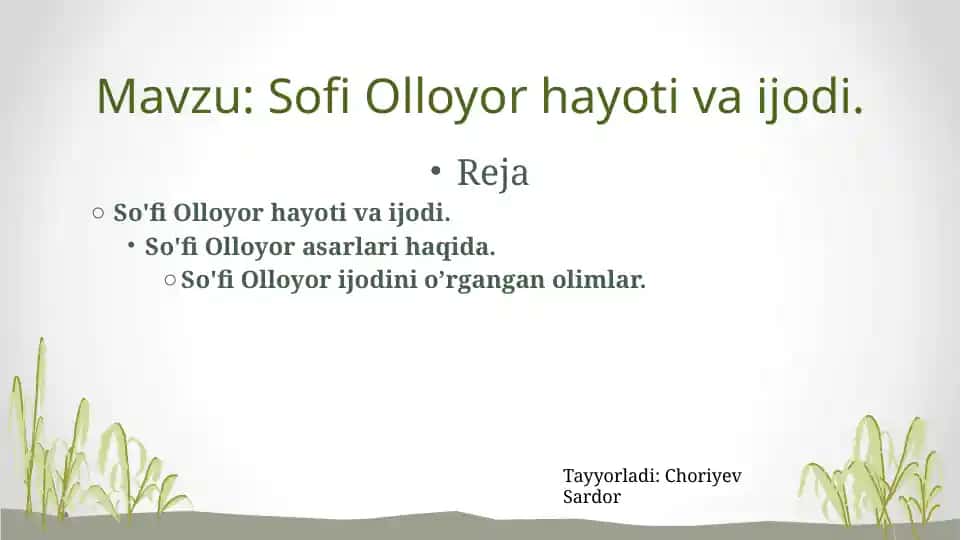 Mavzu: Sofi Olloyor hayoti va ijodi.

• Reja

○ So'fi Olloyor hayoti va ijodi.

• So'fi Olloyor asarlari haqida.

○ So'fi Olloyor ijodini o’rgangan olimlar.

Tayyorladi: Choriyev Sardor